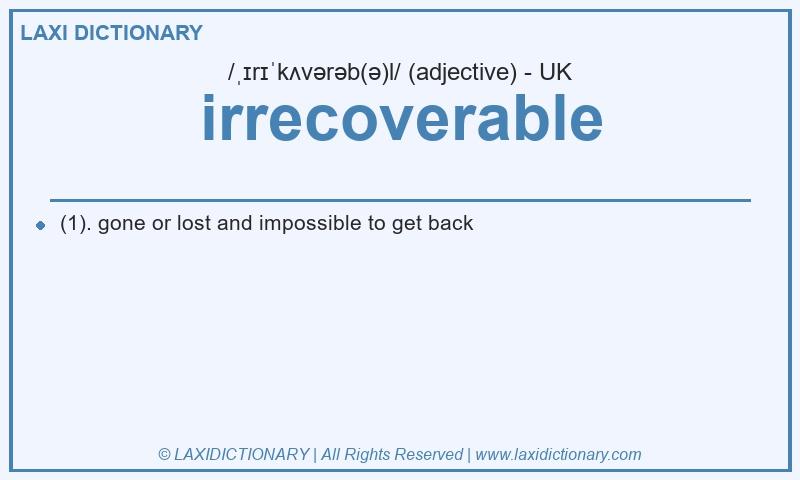 LAXI DICTIONARY

/ˌɪrɪˈkʌvərəb(ə)l/ (adjective) - UK

irrecoverable

(1). gone or lost and impossible to get back

© LAXIDICTIONARY | All Rights Reserved | www.laxidictionary.com